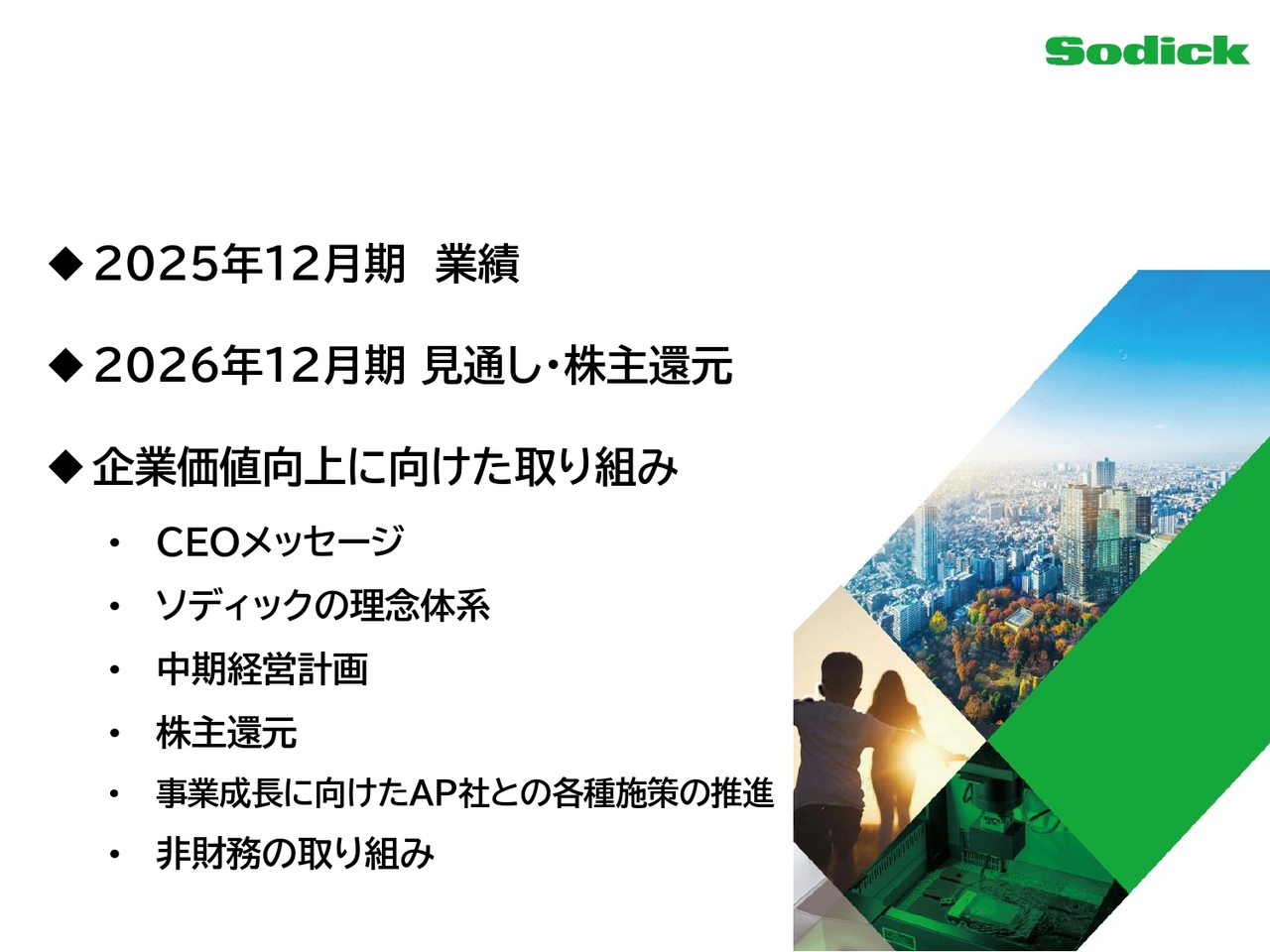 Sodick

◆ 2025年12月期　業績

◆ 2026年12月期 見通し・株主還元

◆ 企業価値向上に向けた取り組み

• CEOメッセージ
• ソディックの理念体系
• 中期経営計画
• 株主還元
• 事業成長に向けたAP社との各種施策の推進
• 非財務の取り組み